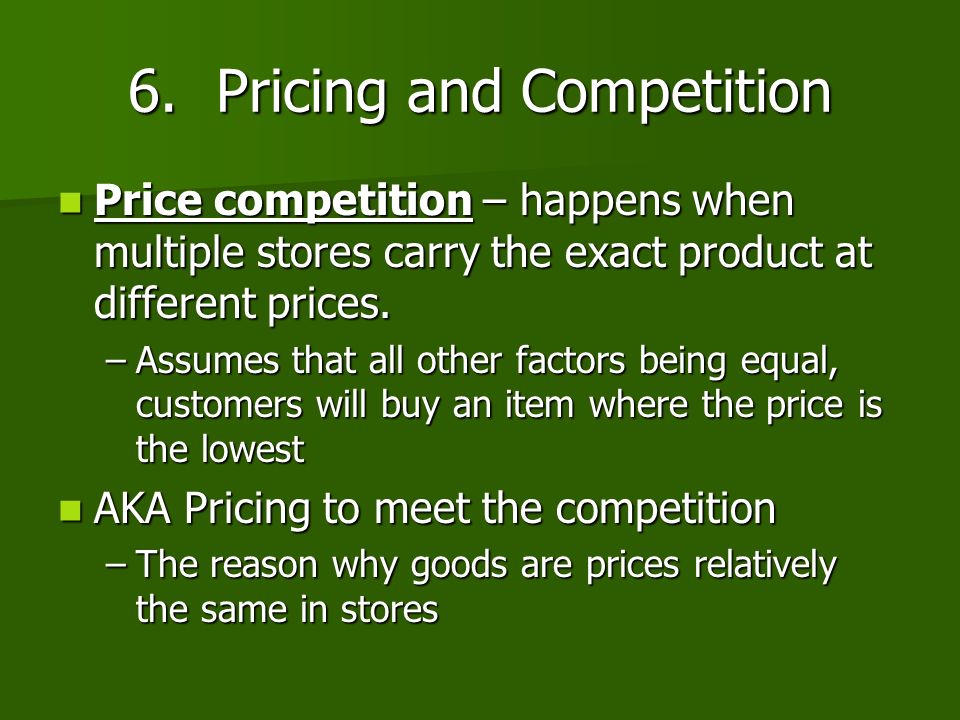 6. Pricing and Competition

Price competition – happens when multiple stores carry the exact product at different prices.

– Assumes that all other factors being equal, customers will buy an item where the price is the lowest

AKA Pricing to meet the competition

– The reason why goods are prices relatively the same in stores